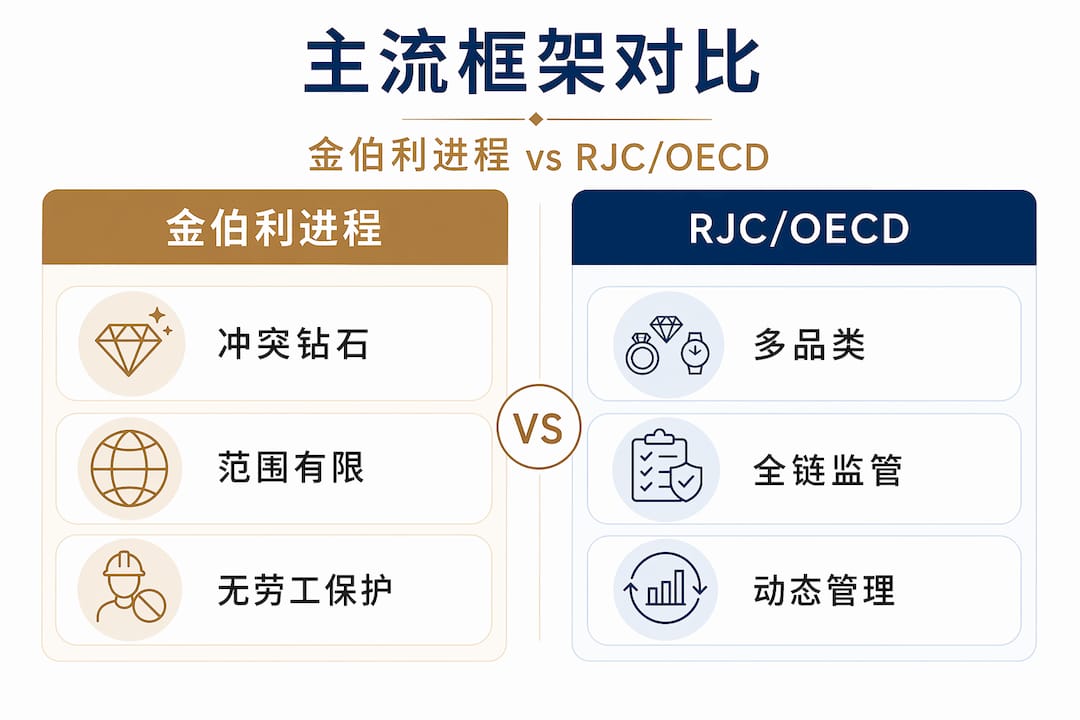 主流框架对比

金伯利进程 vs RJC/OECD

金伯利进程

冲突钻石

范围有限

无劳工保护

VS

RJC/OECD

多品类

全链监管

动态管理